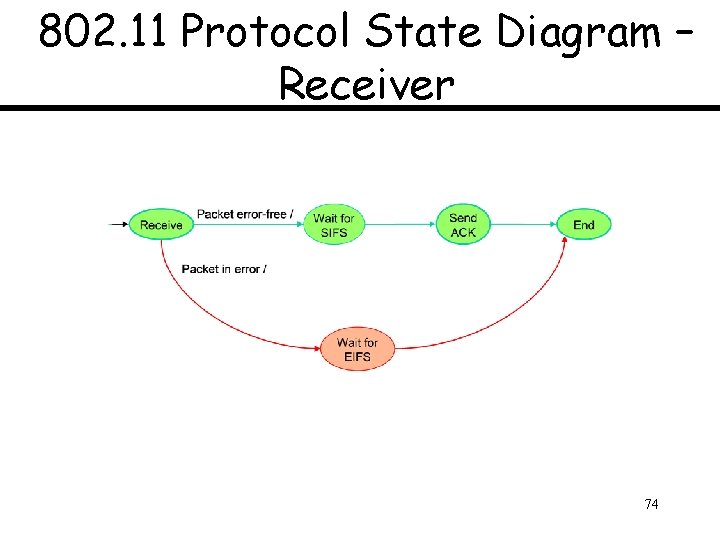 802.11 Protocol State Diagram – Receiver

Receive

Packet error-free /

Wait for SIFS

Send ACK

End

Packet in error /

Wait for EIFS

74